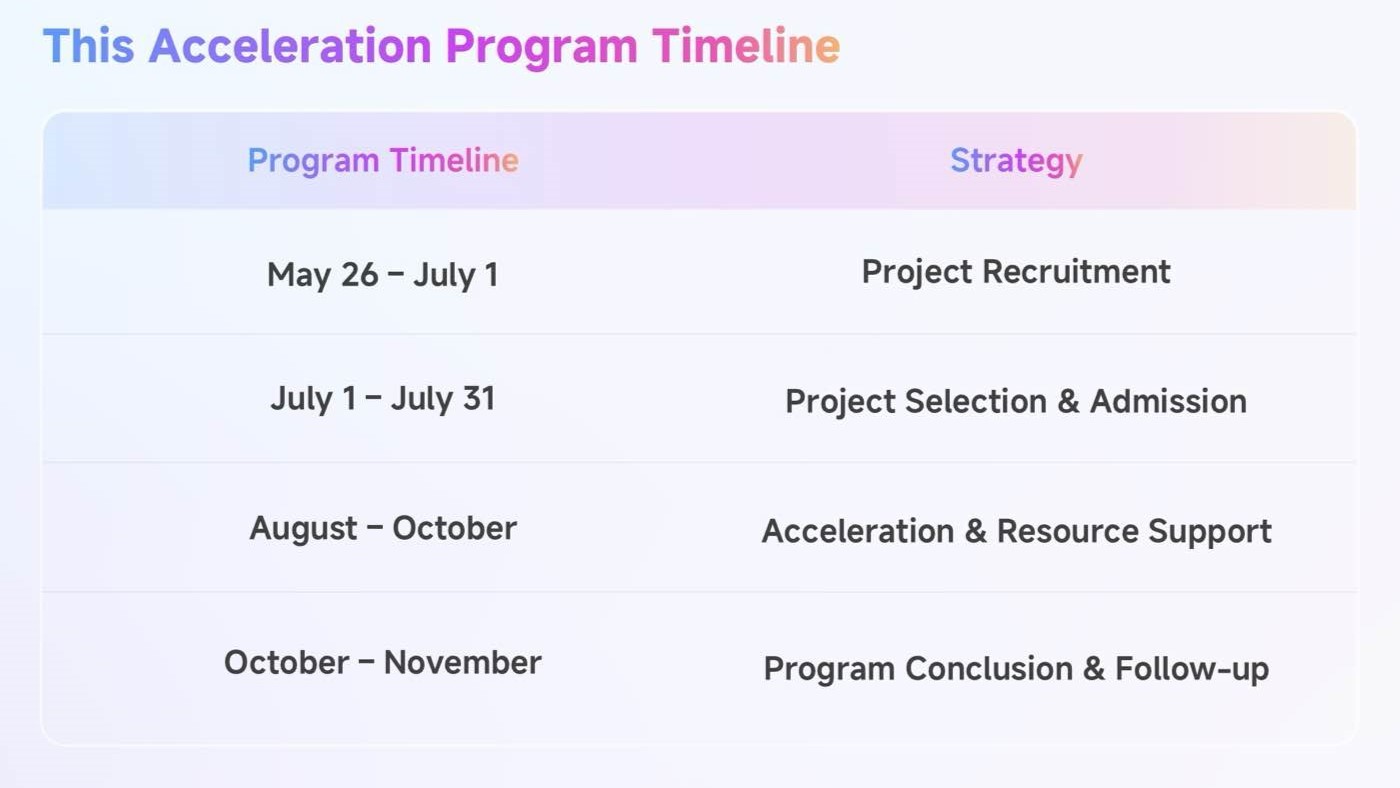 This Acceleration Program Timeline

| Program Timeline | Strategy |
|---|---|
| May 26 – July 1 | Project Recruitment |
| July 1 – July 31 | Project Selection & Admission |
| August – October | Acceleration & Resource Support |
| October – November | Program Conclusion & Follow-up |